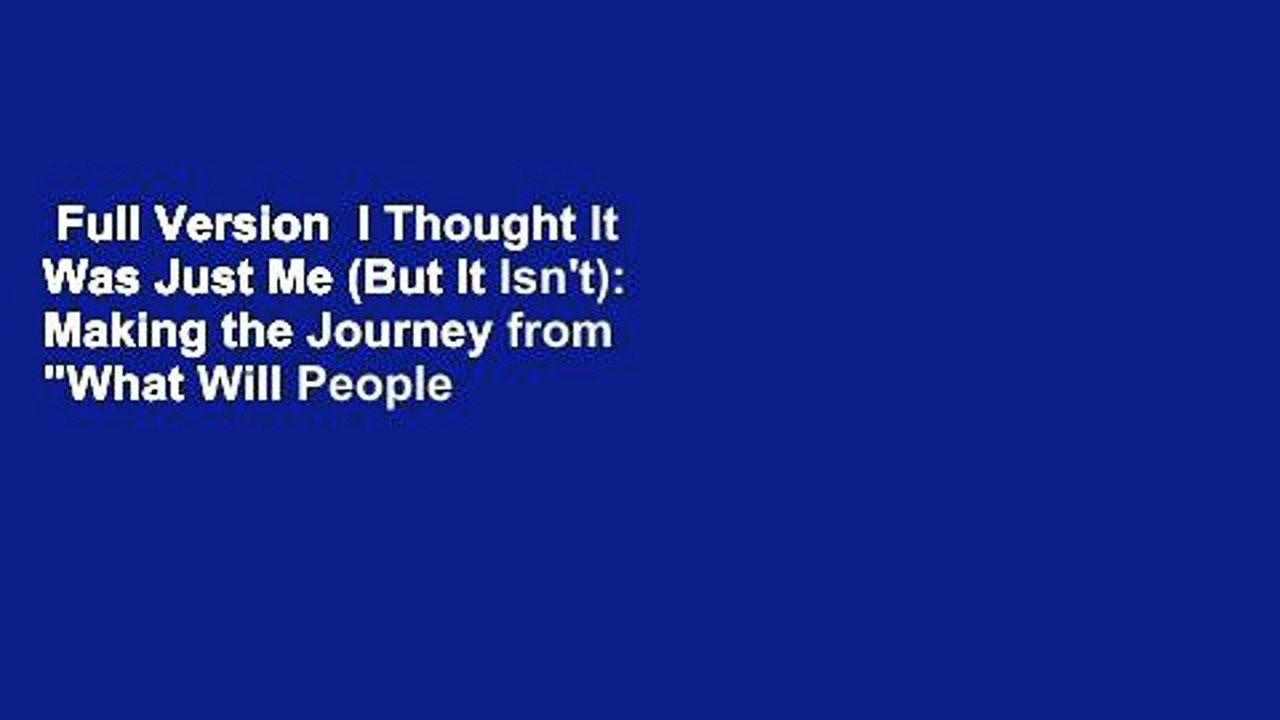 Full Version  I Thought It Was Just Me (But It Isn't): Making the Journey from "What Will People